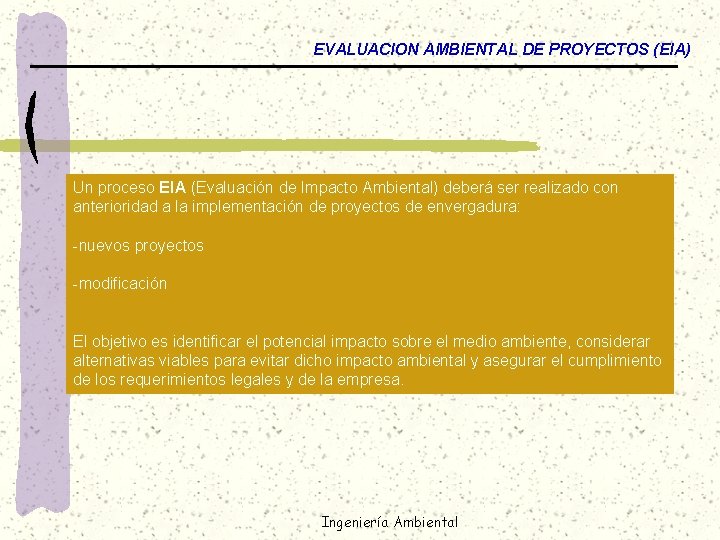 EVALUACION AMBIENTAL DE PROYECTOS (EIA)

Un proceso EIA (Evaluación de Impacto Ambiental) deberá ser realizado con anterioridad a la implementación de proyectos de envergadura:

-nuevos proyectos

-modificación

El objetivo es identificar el potencial impacto sobre el medio ambiente, considerar alternativas viables para evitar dicho impacto ambiental y asegurar el cumplimiento de los requerimientos legales y de la empresa.

Ingeniería Ambiental